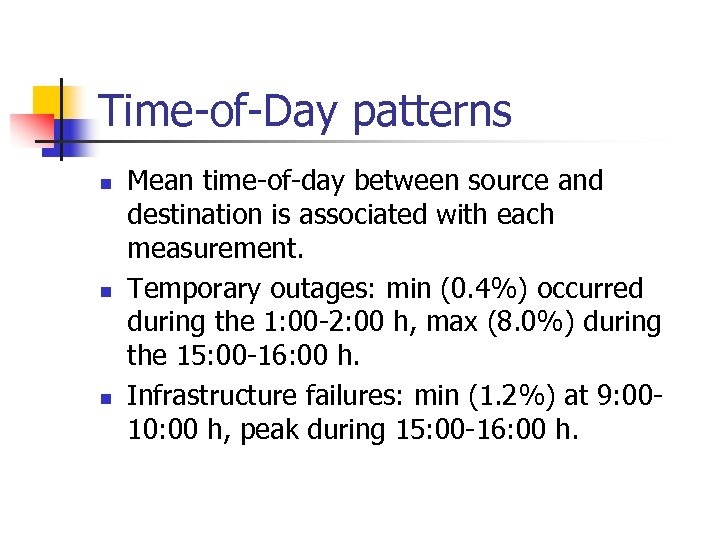 Time-of-Day patterns

- Mean time-of-day between source and destination is associated with each measurement.
- Temporary outages: min (0.4%) occurred during the 1:00-2:00 h, max (8.0%) during the 15:00-16:00 h.
- Infrastructure failures: min (1.2%) at 9:00-10:00 h, peak during 15:00-16:00 h.